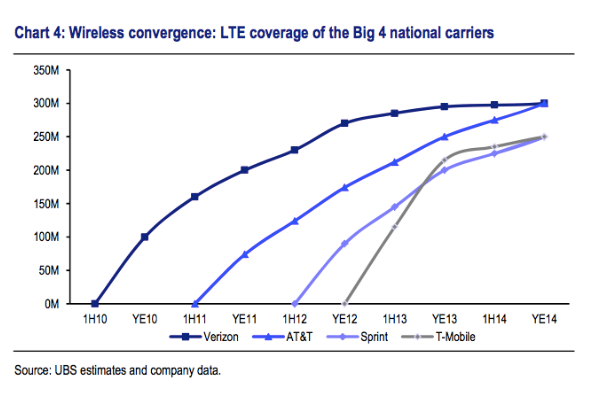 Chart 4: Wireless convergence: LTE coverage of the Big 4 national carriers

350M
300M
250M
200M
150M
100M
50M
0M

1H10 YE10 1H11 YE11 1H12 YE12 1H13 YE13 1H14 YE14

Verizon
AT&T
Sprint
T-Mobile

Source: UBS estimates and company data.